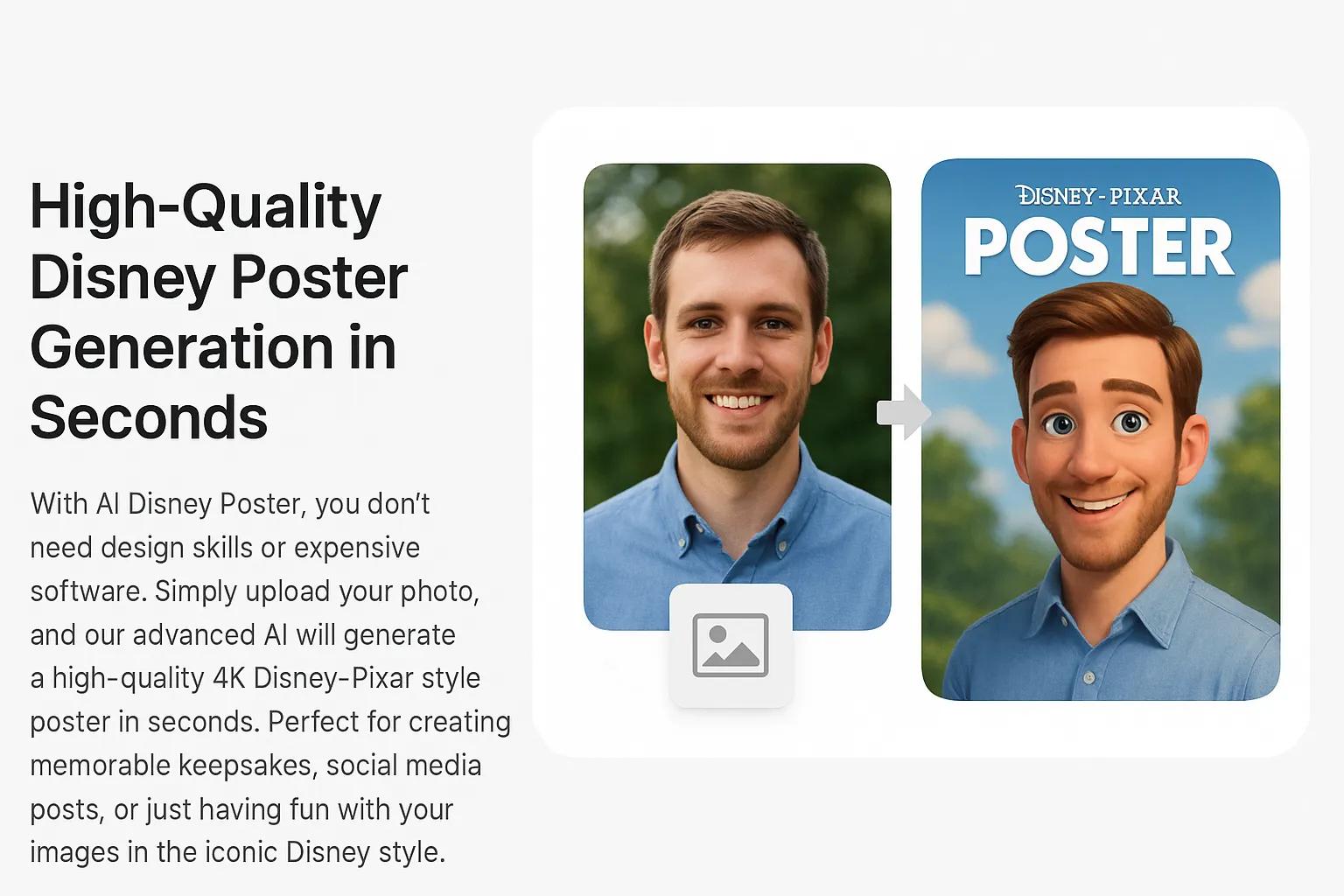 High-Quality Disney Poster Generation in Seconds

With AI Disney Poster, you don't need design skills or expensive software. Simply upload your photo, and our advanced AI will generate a high-quality 4K Disney-Pixar style poster in seconds. Perfect for creating memorable keepsakes, social media posts, or just having fun with your images in the iconic Disney style.

DISNEY-PIXAR
POSTER